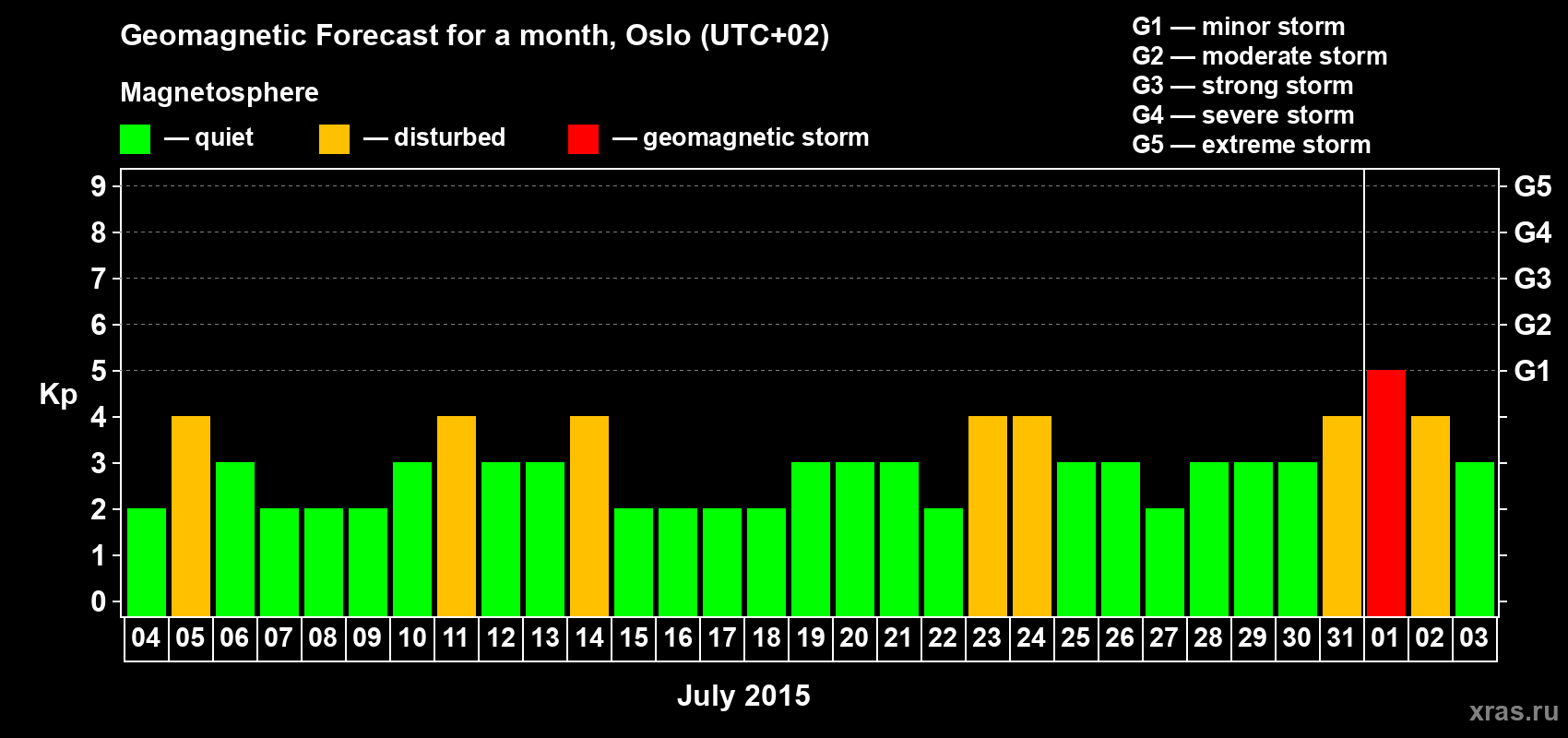 Geomagnetic Forecast for a month, Oslo (UTC+02)

Magnetosphere

— quiet — disturbed — geomagnetic storm

G1 — minor storm
G2 — moderate storm
G3 — strong storm
G4 — severe storm
G5 — extreme storm

Kp

9
8
7
6
5
4
3
2
1
0

G5
G4
G3
G2
G1

04 05 06 07 08 09 10 11 12 13 14 15 16 17 18 19 20 21 22 23 24 25 26 27 28 29 30 31 01 02 03

July 2015

xras.ru